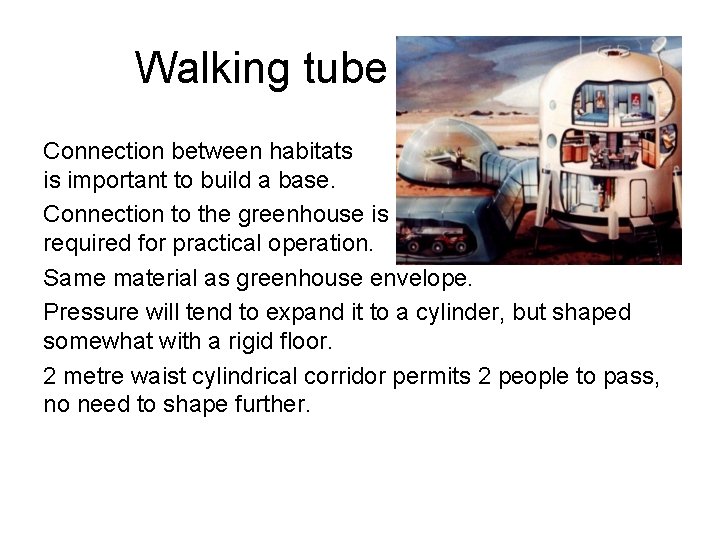 Walking tube

Connection between habitats is important to build a base.

Connection to the greenhouse is required for practical operation.

Same material as greenhouse envelope.

Pressure will tend to expand it to a cylinder, but shaped somewhat with a rigid floor.

2 metre waist cylindrical corridor permits 2 people to pass, no need to shape further.